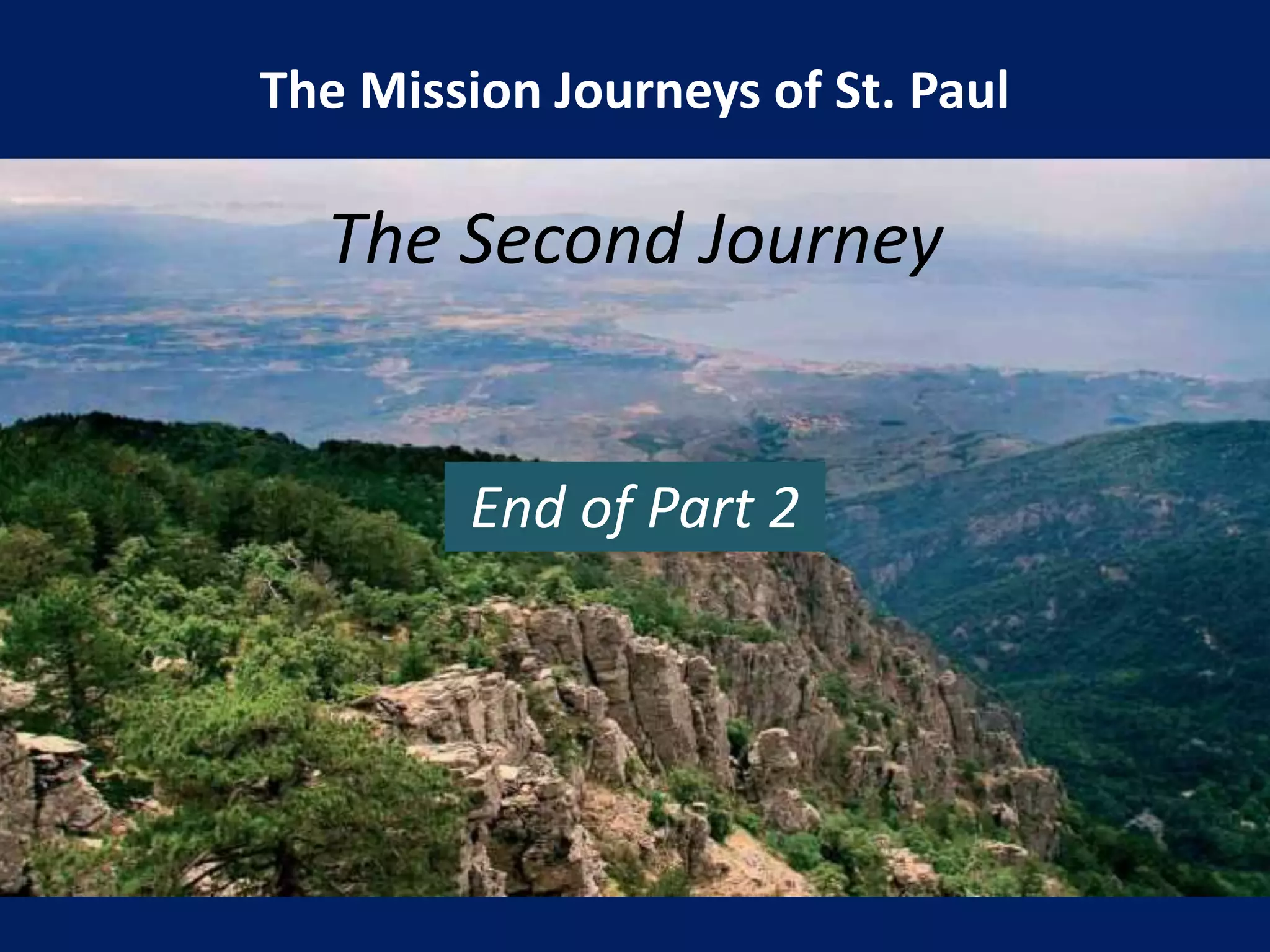 The Mission Journeys of St. Paul

The Second Journey

End of Part 2